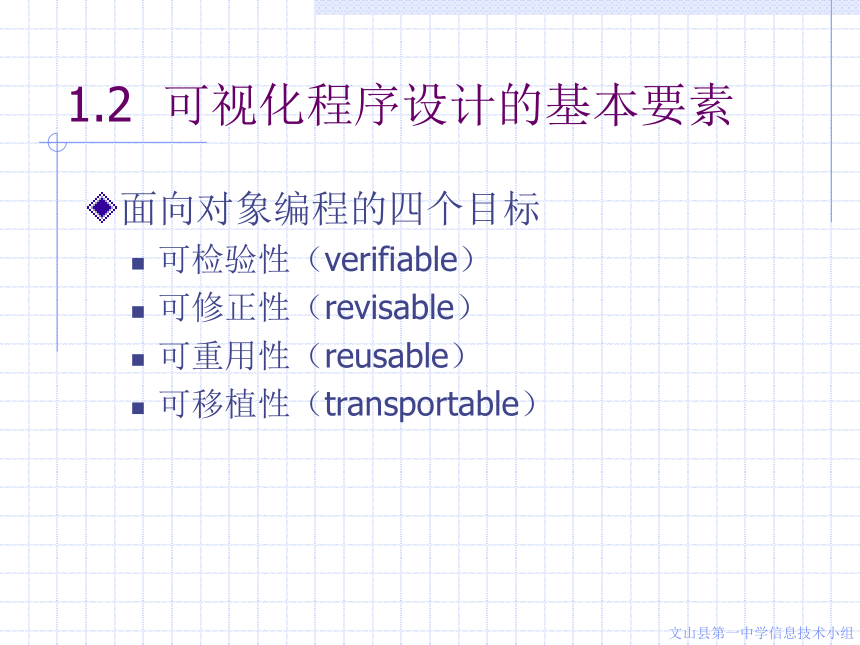 1.2 可视化程序设计的基本要素

面向对象编程的四个目标

- 可检验性（verifiable）
- 可修正性（revisable）
- 可重用性（reusable）
- 可移植性（transportable）

文山县第一中学信息技术小组